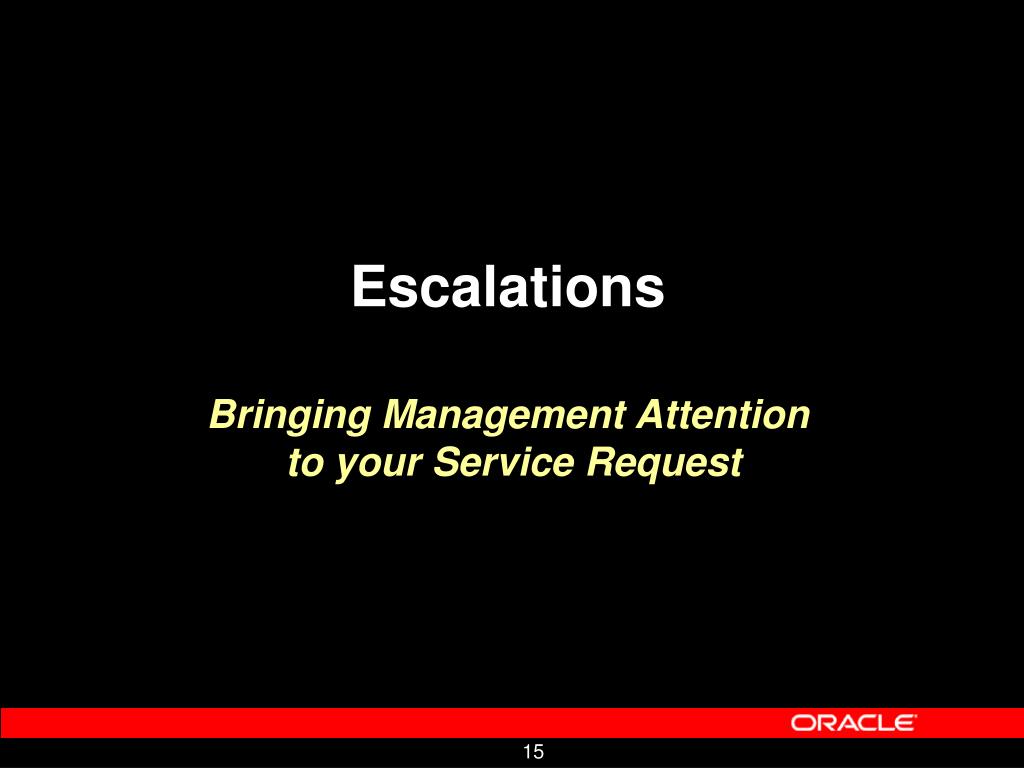 Escalations

Bringing Management Attention to your Service Request

ORACLE

15